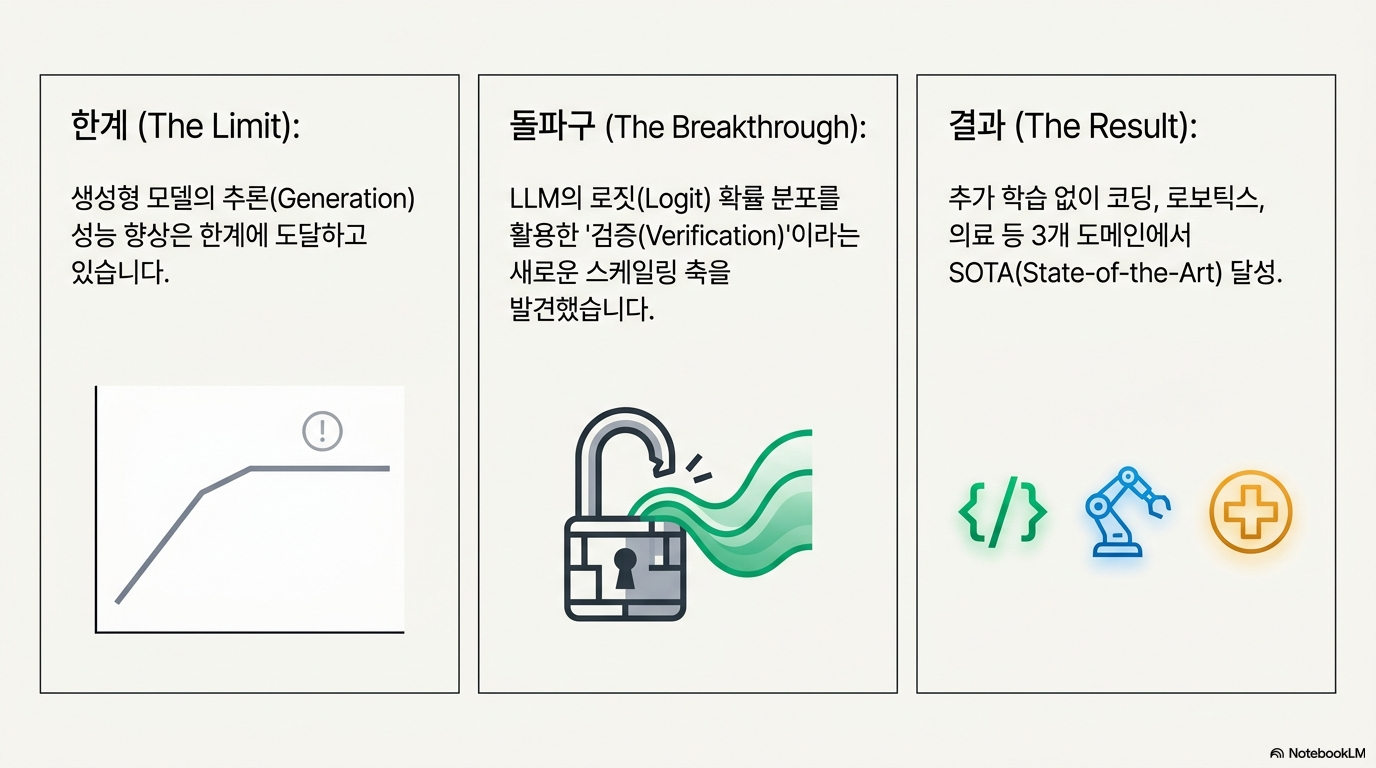 한계 (The Limit):

생성형 모델의 추론(Generation) 성능 향상은 한계에 도달하고 있습니다.

!

돌파구 (The Breakthrough):

LLM의 로짓(Logit) 확률 분포를 활용한 '검증(Verification)'이라는 새로운 스케일링 축을 발견했습니다.

결과 (The Result):

추가 학습 없이 코딩, 로보틱스, 의료 등 3개 도메인에서 SOTA(State-of-the-Art) 달성.

{/}

NotebookLM